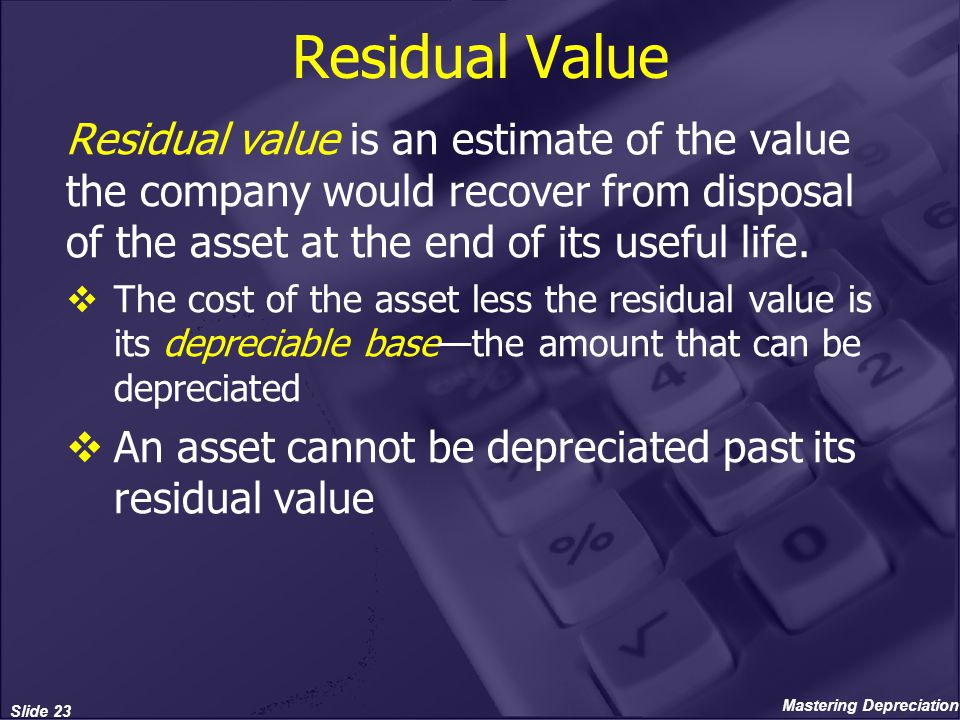 Residual Value

Residual value is an estimate of the value the company would recover from disposal of the asset at the end of its useful life.

❖ The cost of the asset less the residual value is its depreciable base—the amount that can be depreciated

❖ An asset cannot be depreciated past its residual value

Slide 23

Mastering Depreciation